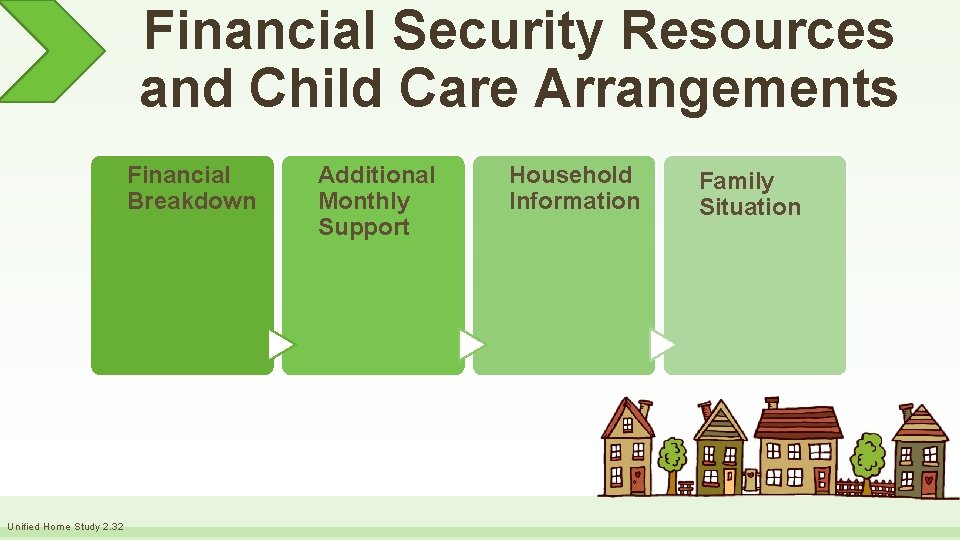 Financial Security Resources and Child Care Arrangements

Financial Breakdown

Additional Monthly Support

Household Information

Family Situation

Unified Home Study 2.32